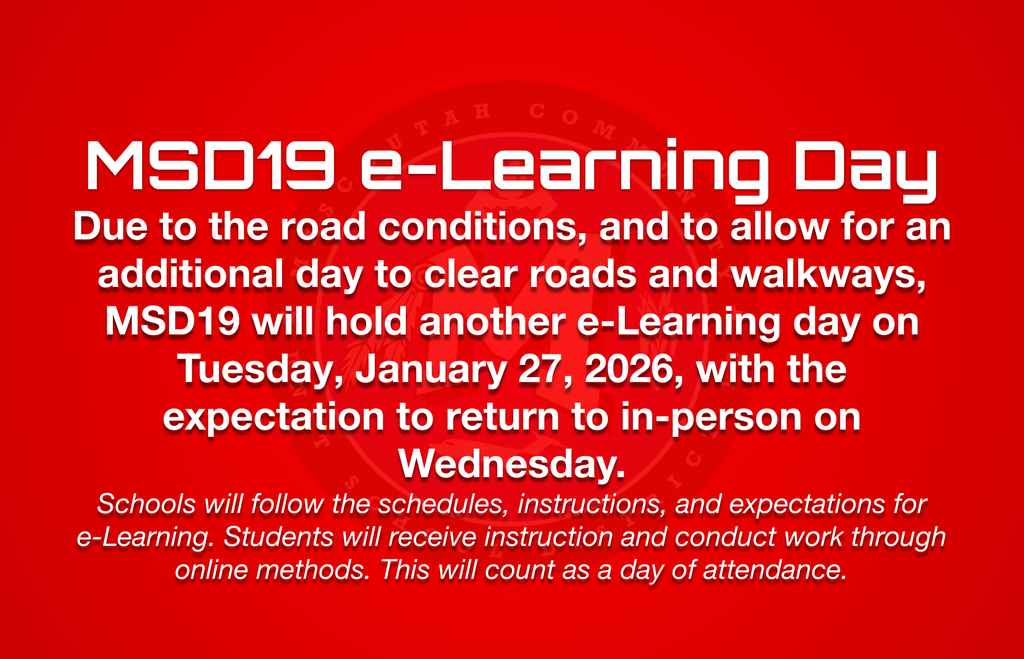 MSD19 e-Learning Day

Due to the road conditions, and to allow for an additional day to clear roads and walkways, MSD19 will hold another e-Learning day on Tuesday, January 27, 2026, with the expectation to return to in-person on Wednesday.

Schools will follow the schedules, instructions, and expectations for e-Learning. Students will receive instruction and conduct work through online methods. This will count as a day of attendance.